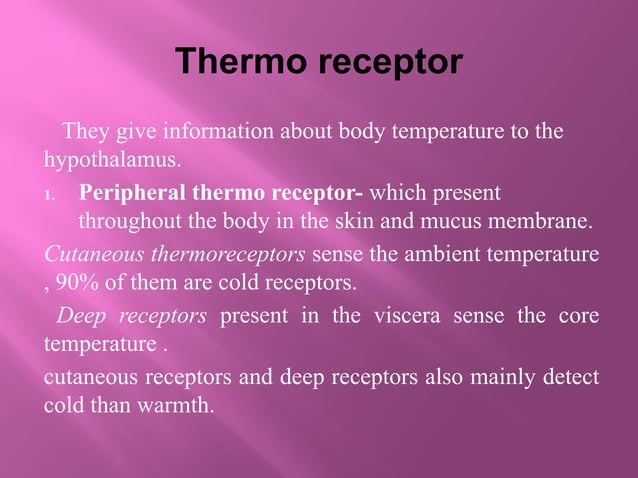 Thermo receptor

They give information about body temperature to the hypothalamus.

1. Peripheral thermo receptor- which present throughout the body in the skin and mucus membrane.

Cutaneous thermoreceptors sense the ambient temperature , 90% of them are cold receptors.

Deep receptors present in the viscera sense the core temperature .

cutaneous receptors and deep receptors also mainly detect cold than warmth.